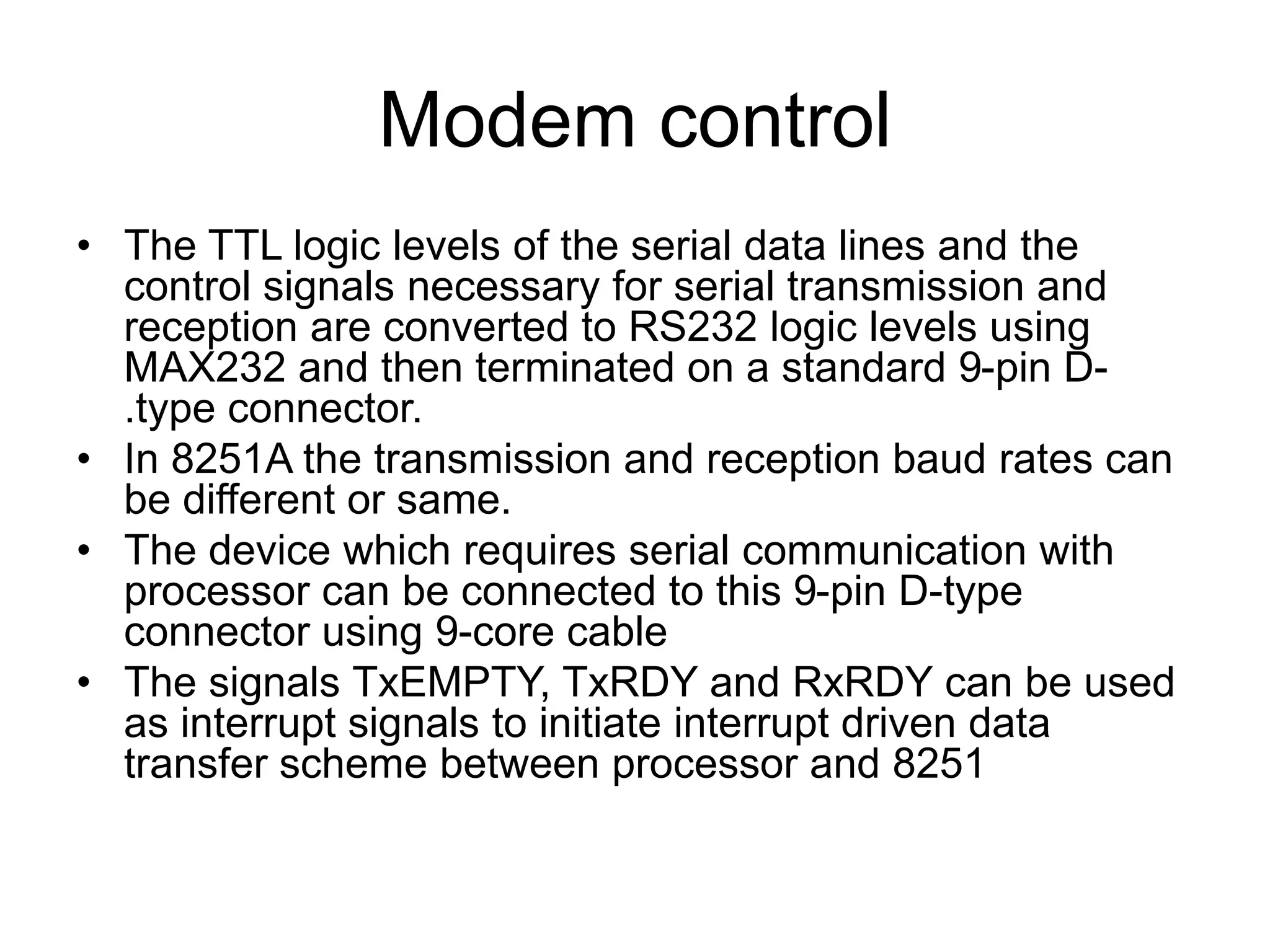 Modem control

• The TTL logic levels of the serial data lines and the control signals necessary for serial transmission and reception are converted to RS232 logic levels using MAX232 and then terminated on a standard 9-pin D-.type connector.
• In 8251A the transmission and reception baud rates can be different or same.
• The device which requires serial communication with processor can be connected to this 9-pin D-type connector using 9-core cable
• The signals TxEMPTY, TxRDY and RxRDY can be used as interrupt signals to initiate interrupt driven data transfer scheme between processor and 8251